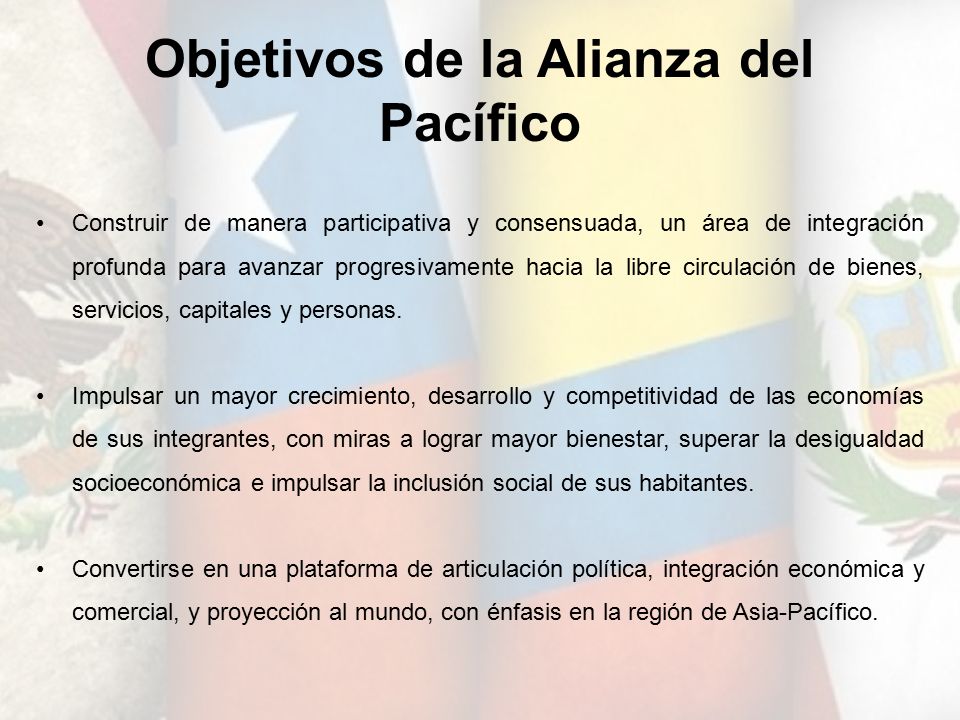 Objetivos de la Alianza del Pacífico

• Construir de manera participativa y consensuada, un área de integración profunda para avanzar progresivamente hacia la libre circulación de bienes, servicios, capitales y personas.

• Impulsar un mayor crecimiento, desarrollo y competitividad de las economías de sus integrantes, con miras a lograr mayor bienestar, superar la desigualdad socioeconómica e impulsar la inclusión social de sus habitantes.

• Convertirse en una plataforma de articulación política, integración económica y comercial, y proyección al mundo, con énfasis en la región de Asia-Pacífico.